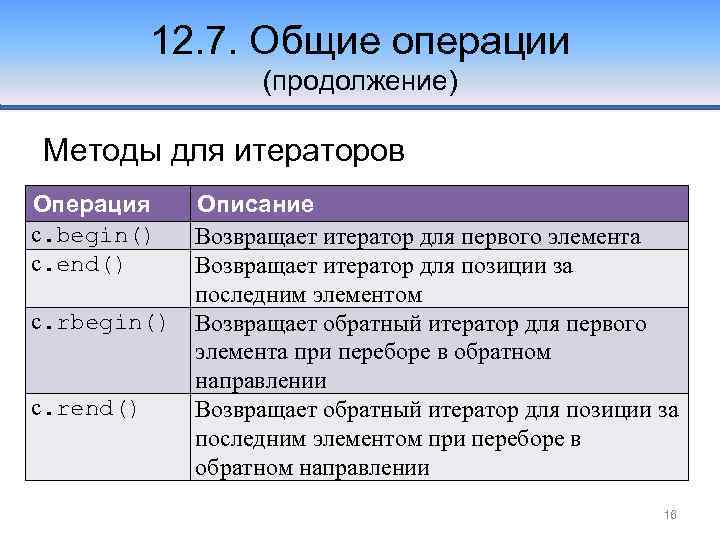 12.7. Общие операции
(продолжение)

Методы для итераторов

| Операция | Описание |
|---|---|
| c.begin() | Возвращает итератор для первого элемента |
| c.end() | Возвращает итератор для позиции за последним элементом |
| c.rbegin() | Возвращает обратный итератор для первого элемента при переборе в обратном направлении |
| c.rend() | Возвращает обратный итератор для позиции за последним элементом при переборе в обратном направлении |

16